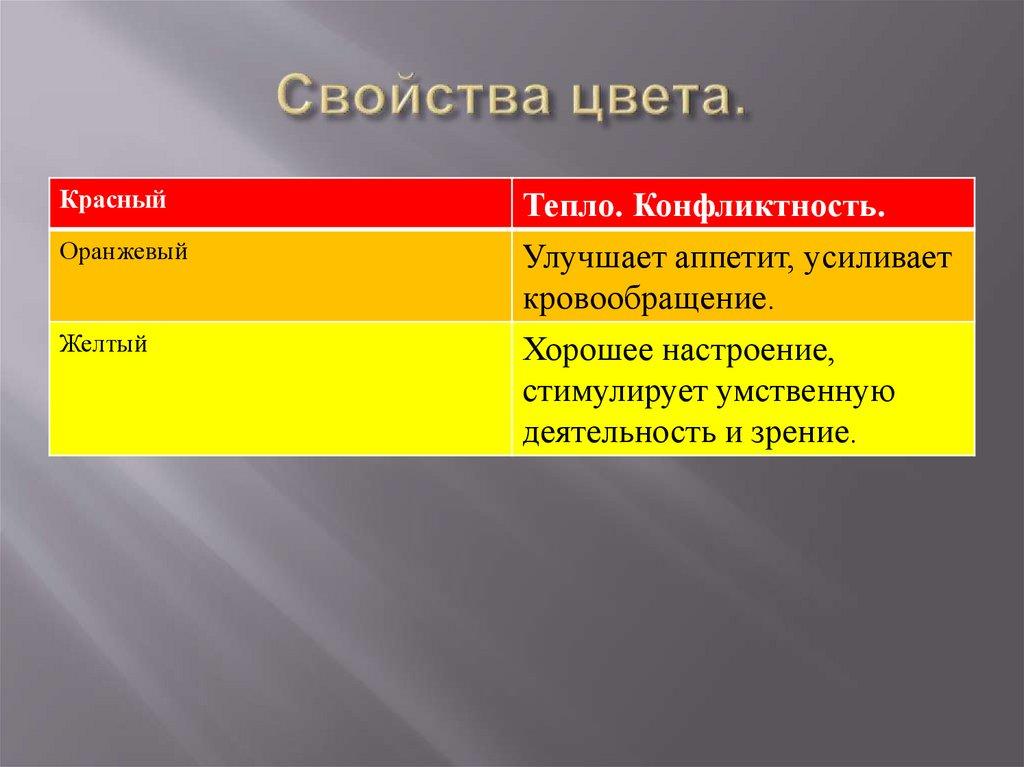 Свойства цвета.

| Красный | Тепло. Конфликтность. |
|---|---|
| Оранжевый | Улучшает аппетит, усиливает кровообращение. |
| Желтый | Хорошее настроение, стимулирует умственную деятельность и зрение. |